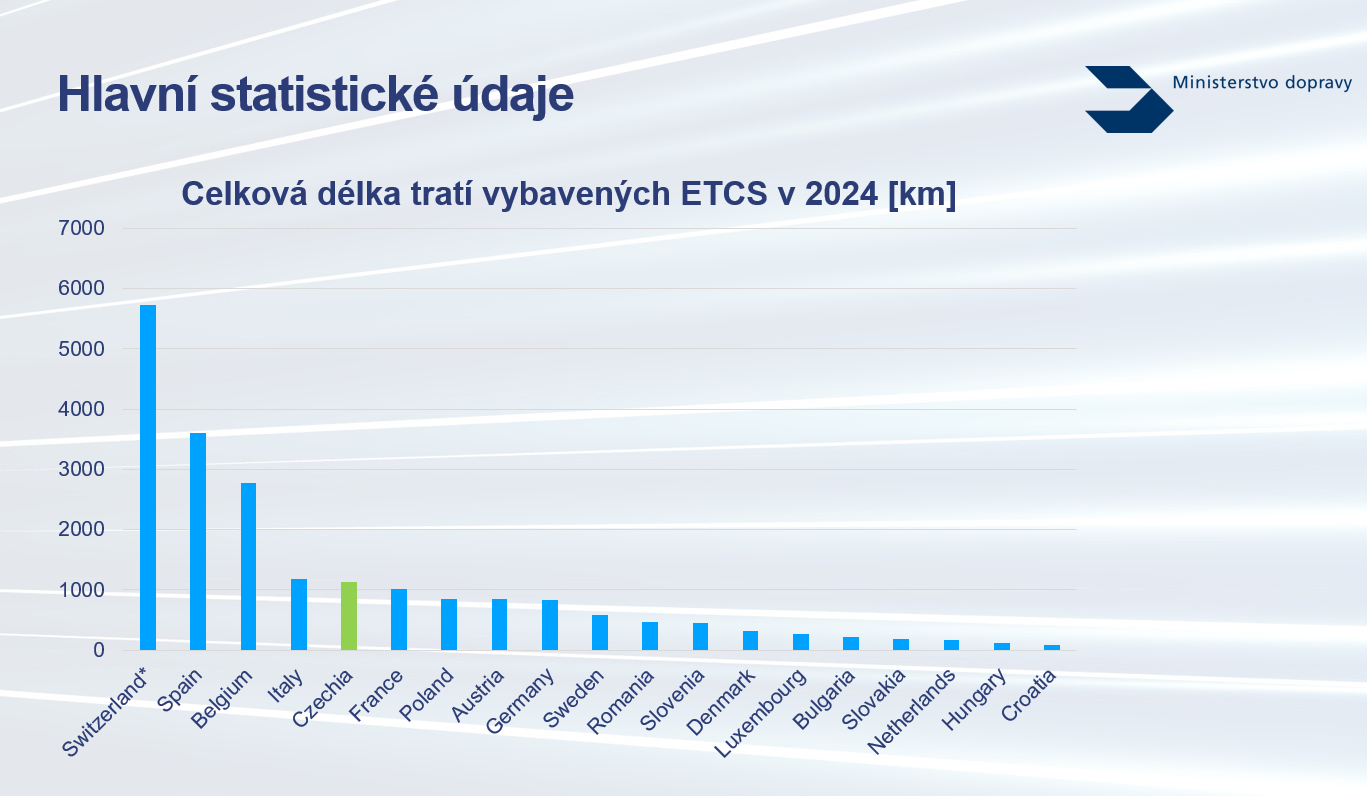 Hlavní statistické údaje

Ministerstvo dopravy

Celková délka tratí vybavených ETCS v 2024 [km]

7000
6000
5000
4000
3000
2000
1000
0

Switzerland*
Spain
Belgium
Italy
Czechia
France
Poland
Austria
Germany
Sweden
Romania
Slovenia
Denmark
Luxembourg
Bulgaria
Slovakia
Netherlands
Hungary
Croatia